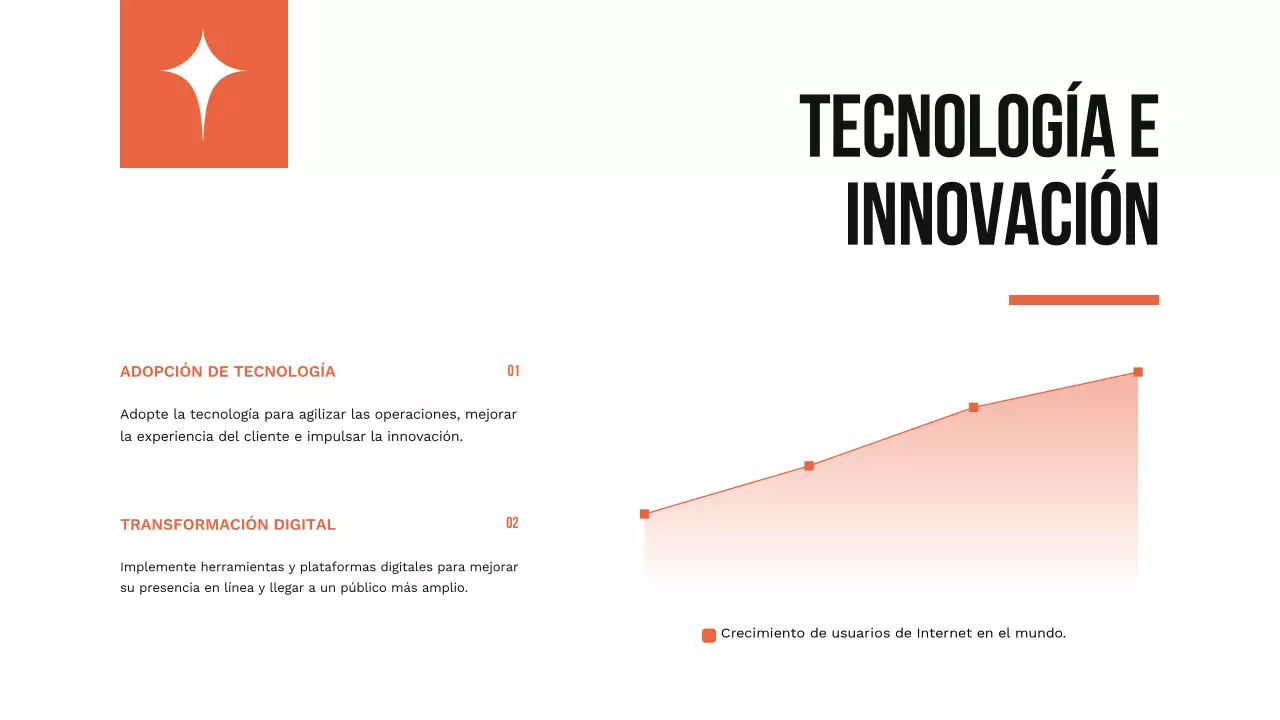 TECNOLOGÍA E INNOVACIÓN

ADOPCIÓN DE TECNOLOGÍA
01

Adopte la tecnología para agilizar las operaciones, mejorar la experiencia del cliente e impulsar la innovación.

TRANSFORMACIÓN DIGITAL
02

Implemente herramientas y plataformas digitales para mejorar su presencia en línea y llegar a un público más amplio.

Crecimiento de usuarios de Internet en el mundo.